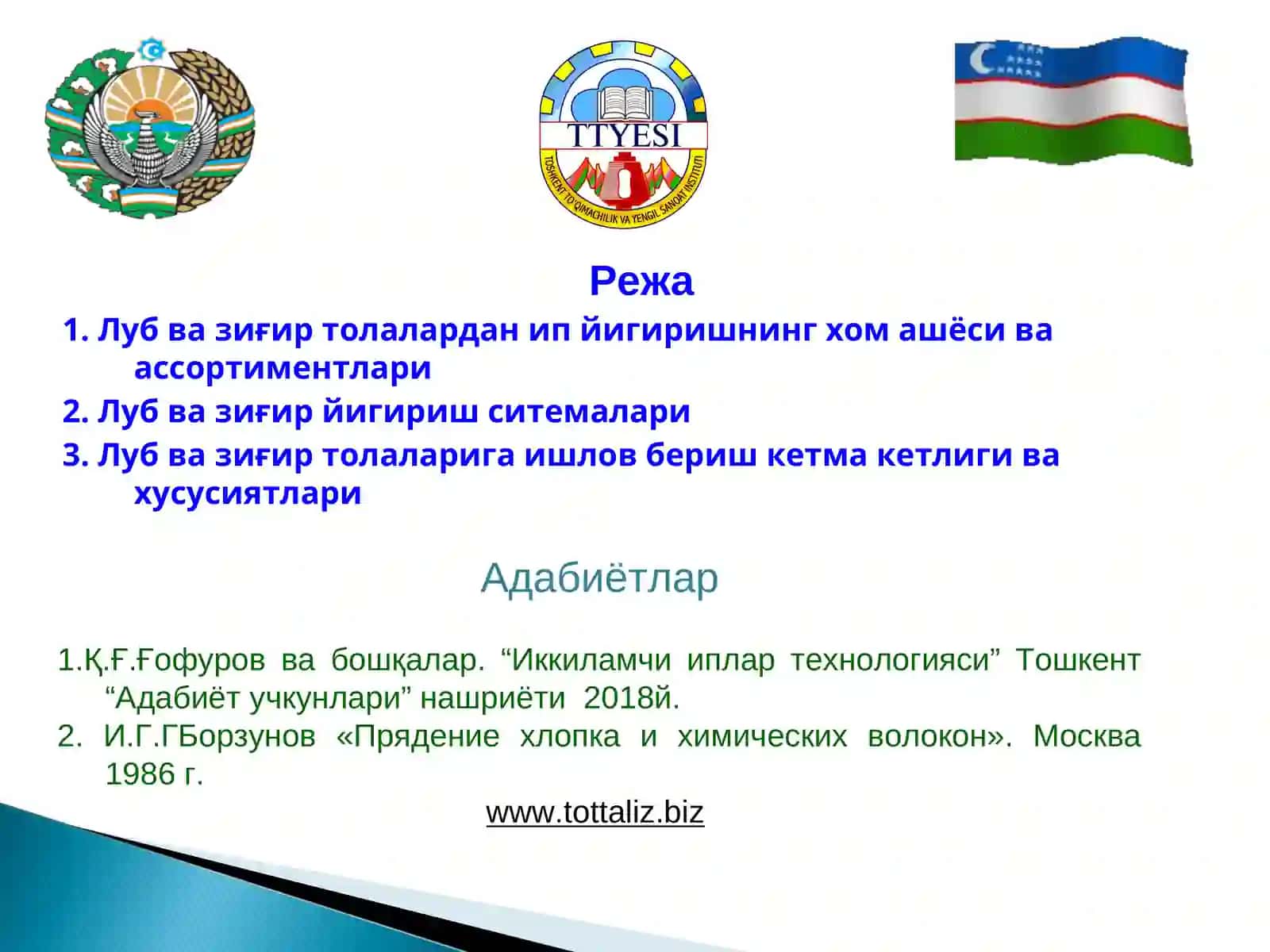 TTYESI

TOSHKENT TO'QIMACHILIK VA YENGIL SANOAT INSTITUTI

Режа

1. Луб ва зиғир толалардан ип йигиришнинг хом ашёси ва ассортиментлари

2. Луб ва зиғир йигириш ситемалари

3. Луб ва зиғир толаларига ишлов бериш кетма кетлиги ва хусусиятлари

Адабиётлар

1.Қ.Ғ.Ғофуров ва бошқалар. “Иккиламчи иплар технологияси” Тошкент “Адабиёт учкунлари” нашриёти 2018й.

2. И.Г.ГБорзунов «Прядение хлопка и химических волокон». Москва 1986 г.

www.tottaliz.biz